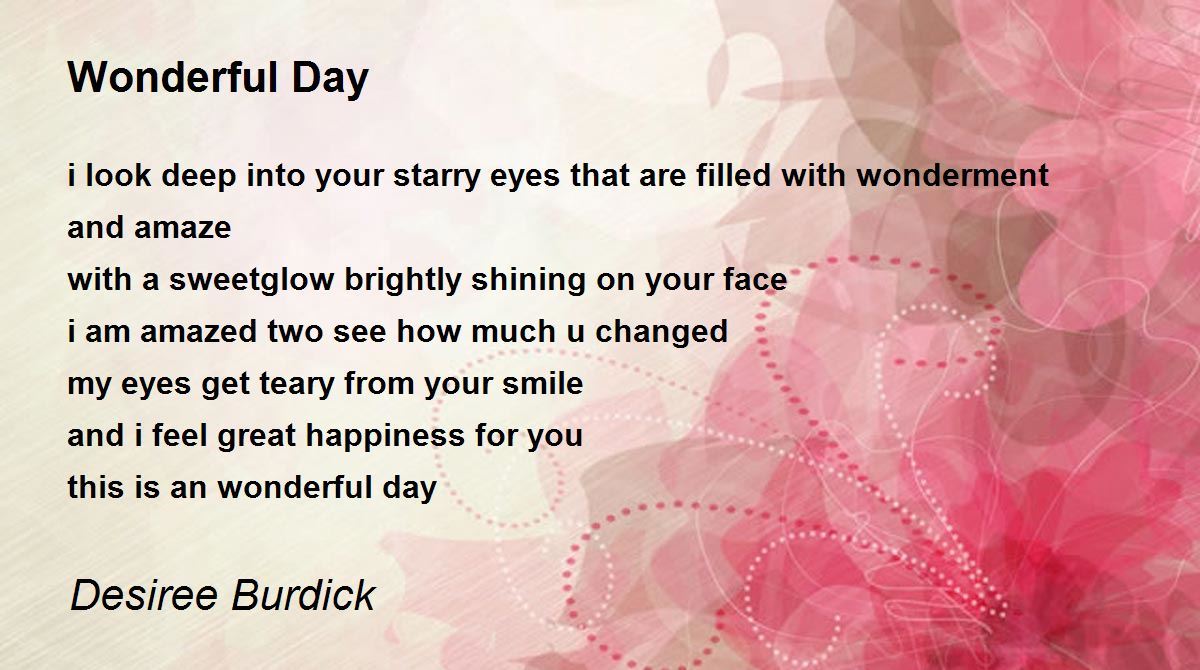 Wonderful Day

i look deep into your starry eyes that are filled with wonderment and amaze
with a sweetglow brightly shining on your face
i am amazed two see how much u changed
my eyes get teary from your smile
and i feel great happiness for you
this is an wonderful day

Desiree Burdick